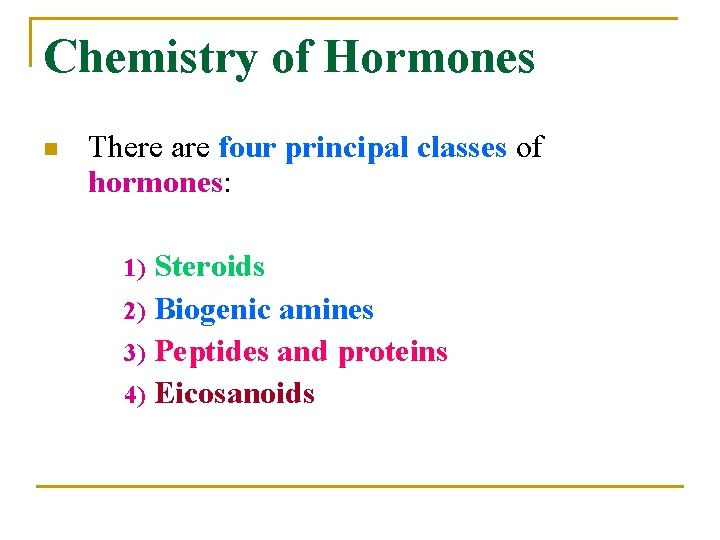 Chemistry of Hormones

There are four principal classes of hormones:

1) Steroids
2) Biogenic amines
3) Peptides and proteins
4) Eicosanoids